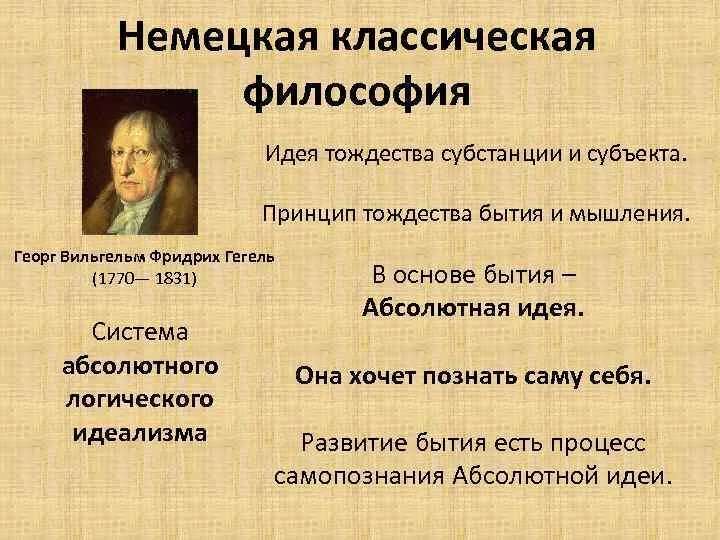 Немецкая классическая философия

Георг Вильгельм Фридрих Гегель (1770— 1831)

Система абсолютного логического идеализма

Идея тождества субстанции и субъекта.

Принцип тождества бытия и мышления.

В основе бытия – Абсолютная идея.

Она хочет познать саму себя.

Развитие бытия есть процесс самопознания Абсолютной идеи.